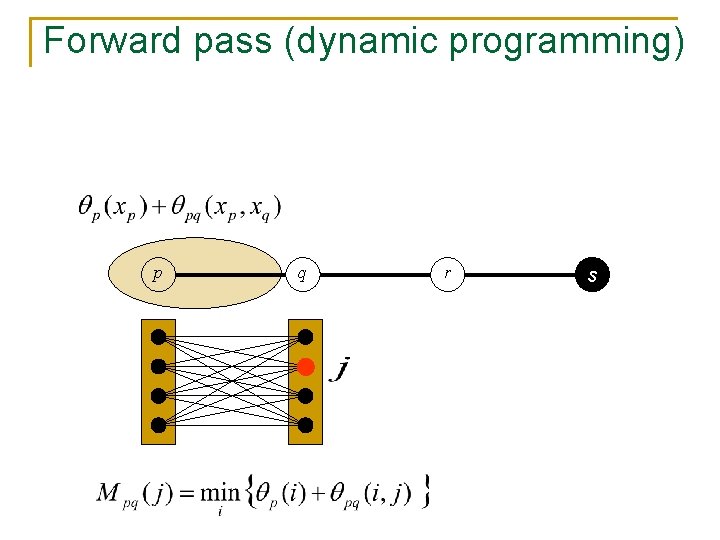 Forward pass (dynamic programming)

$\theta_p(x_p) + \theta_{pq}(x_p, x_q)$

p

q

r

s

$j$

$M_{pq}(j) = \min_i \{\theta_p(i) + \theta_{pq}(i, j)\}$